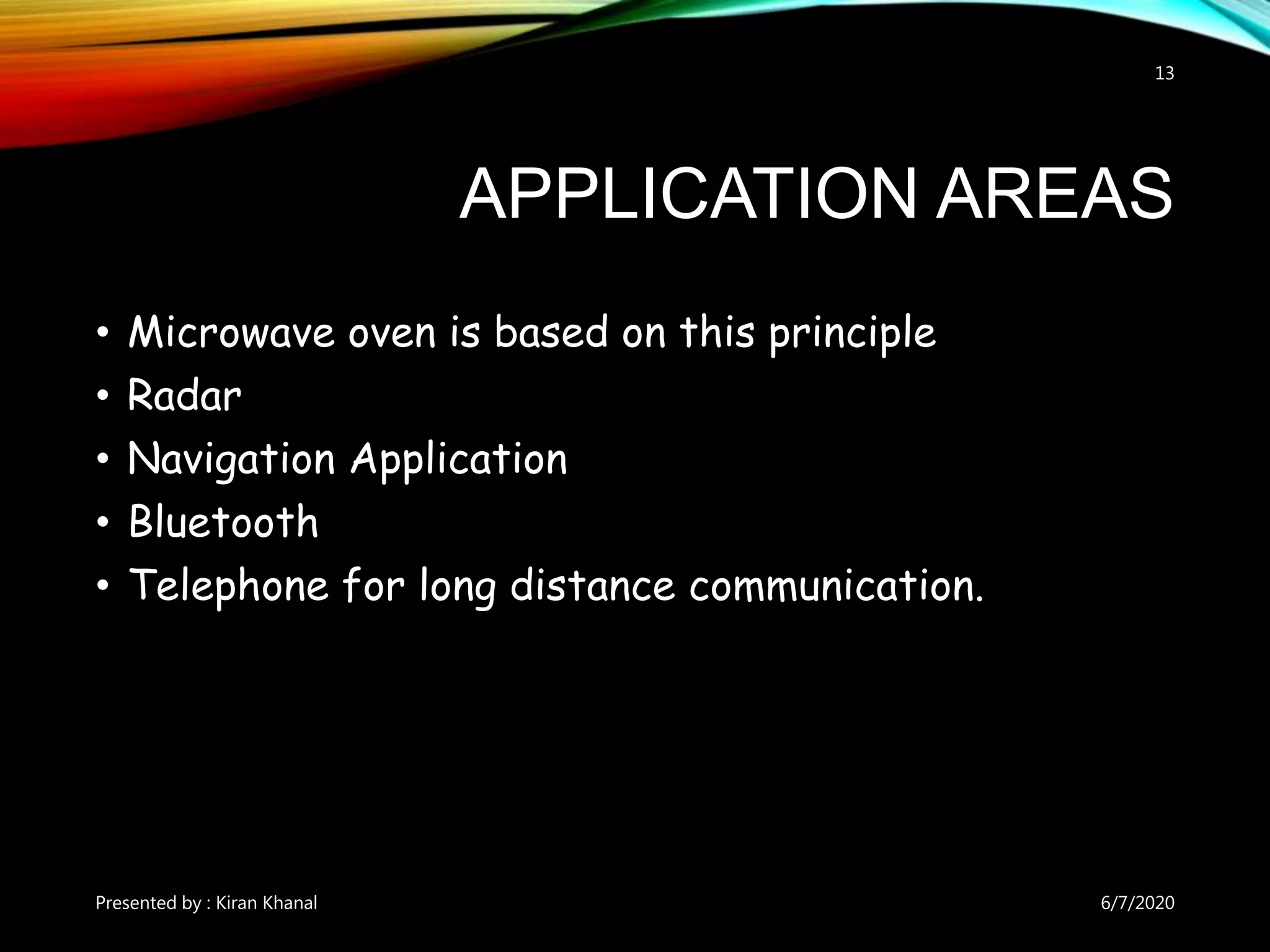 13

APPLICATION AREAS

• Microwave oven is based on this principle
• Radar
• Navigation Application
• Bluetooth
• Telephone for long distance communication.

Presented by : Kiran Khanal

6/7/2020